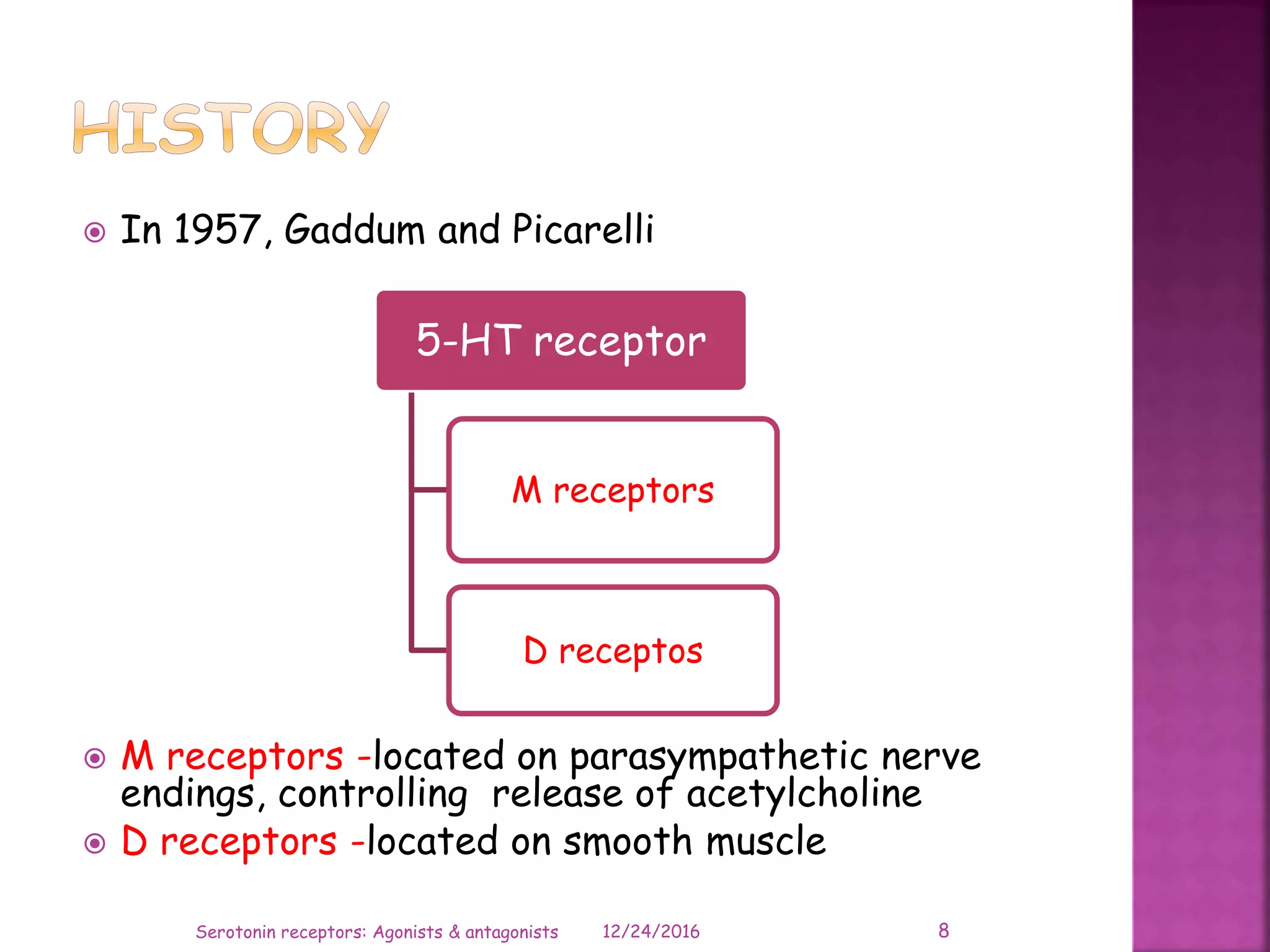 HISTORY

In 1957, Gaddum and Picarelli

5-HT receptor

M receptors

D receptos

M receptors -located on parasympathetic nerve endings, controlling release of acetylcholine

D receptors -located on smooth muscle

Serotonin receptors: Agonists & antagonists 12/24/2016 8